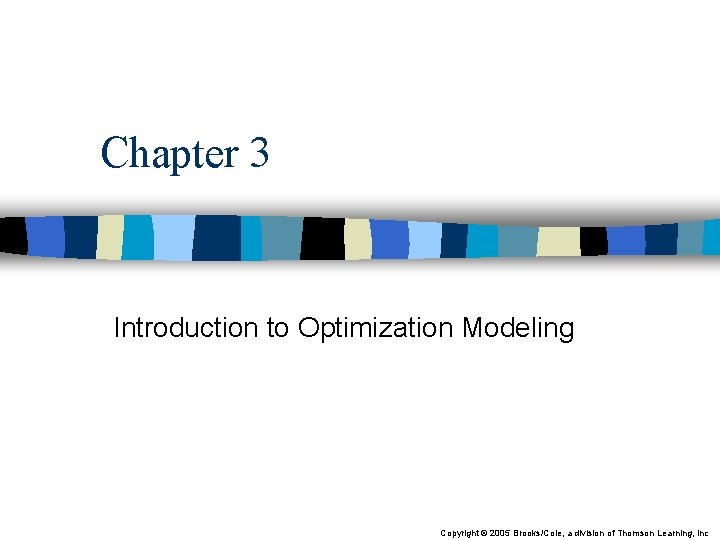 Chapter 3

Introduction to Optimization Modeling

Copyright © 2005 Brooks/Cole, a division of Thomson Learning, Inc